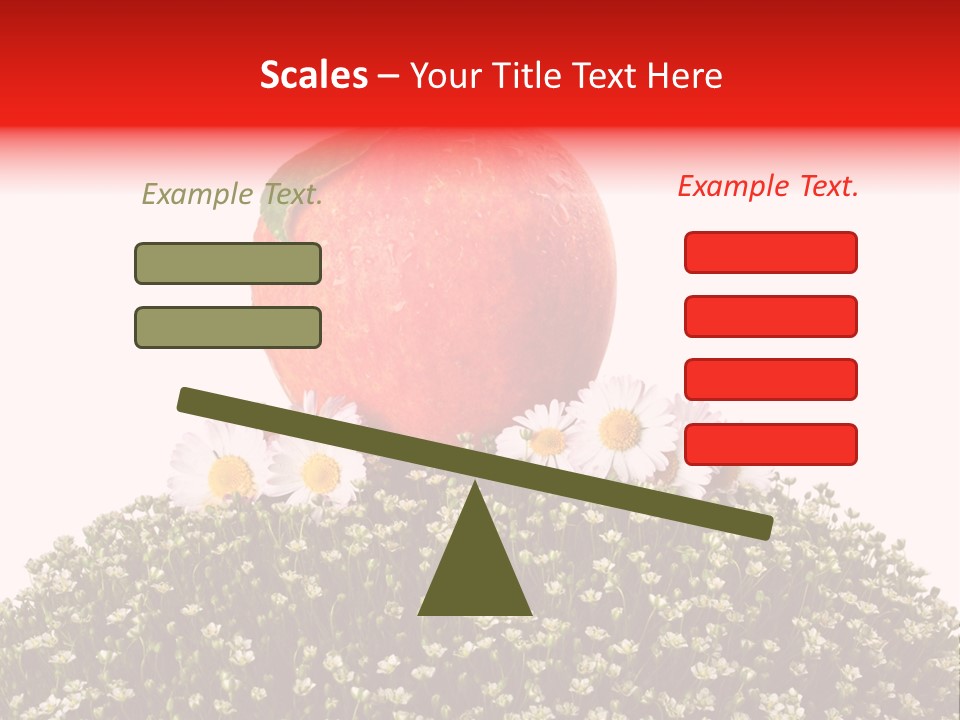 Scales – Your Title Text Here

Example Text.

Example Text.